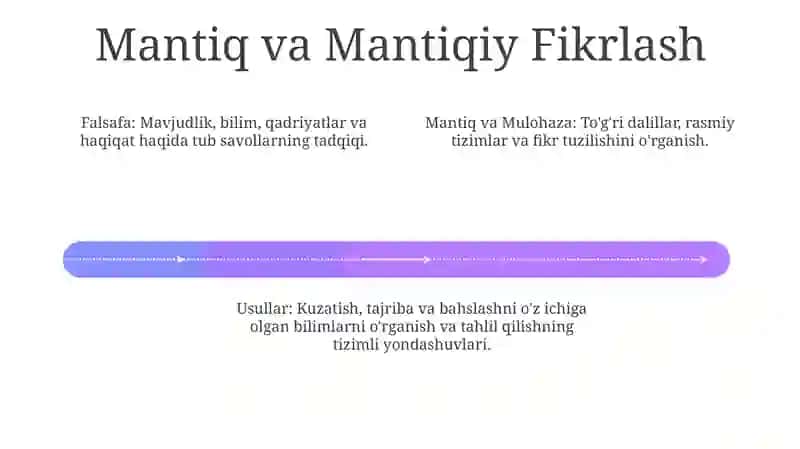 Mantiq va Mantiqiy Fikrlash

Falsafa: Mavjudlik, bilim, qadriyatlar va haqiqat haqida tub savollarning tadqiqi.

Mantiq va Mulohaza: To'g'ri dalillar, rasmiy tizimlar va fikr tuzilishini o'rganish.

Usullar: Kuzatish, tajriba va bahslashni o'z ichiga olgan bilimlarni o'rganish va tahlil qilishning tizimli yondashuvlari.